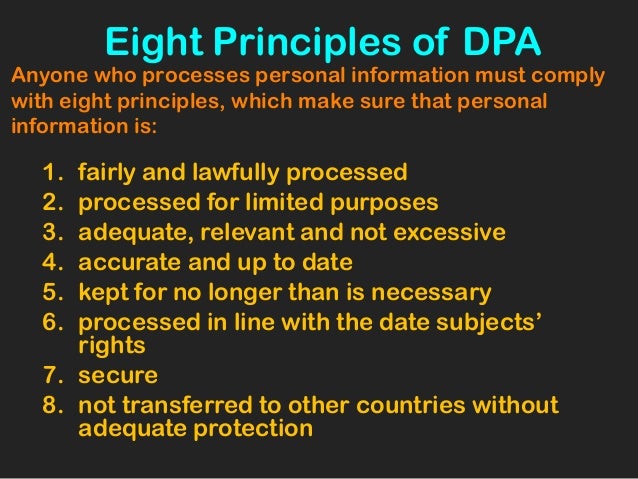 Eight Principles of DPA

Anyone who processes personal information must comply with eight principles, which make sure that personal information is:

1. fairly and lawfully processed
2. processed for limited purposes
3. adequate, relevant and not excessive
4. accurate and up to date
5. kept for no longer than is necessary
6. processed in line with the date subjects' rights
7. secure
8. not transferred to other countries without adequate protection